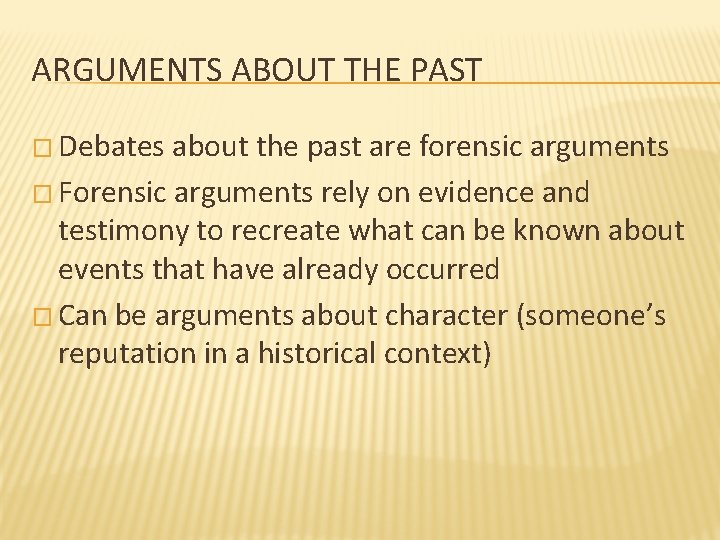 ARGUMENTS ABOUT THE PAST

□ Debates about the past are forensic arguments

□ Forensic arguments rely on evidence and testimony to recreate what can be known about events that have already occurred

□ Can be arguments about character (someone’s reputation in a historical context)